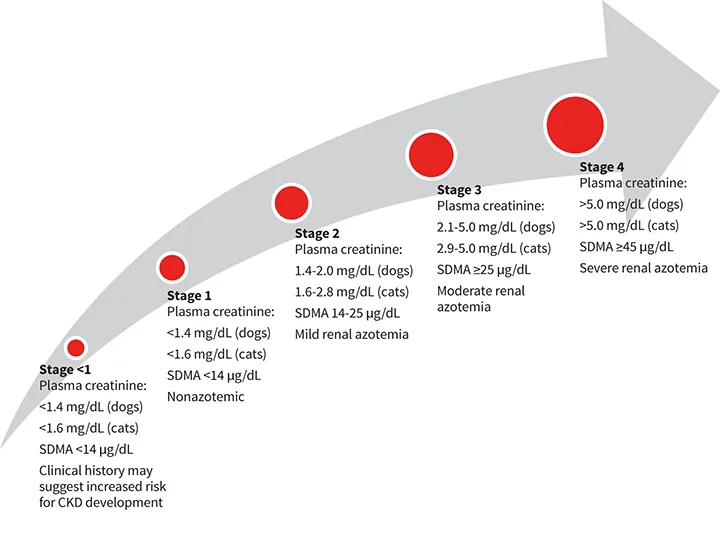 Stage <1
Plasma creatinine:
<1.4 mg/dL (dogs)
<1.6 mg/dL (cats)
SDMA <14 µg/dL
Clinical history may suggest increased risk for CKD development

Stage 1
Plasma creatinine:
<1.4 mg/dL (dogs)
<1.6 mg/dL (cats)
SDMA <14 µg/dL
Nonazotemic

Stage 2
Plasma creatinine:
1.4-2.0 mg/dL (dogs)
1.6-2.8 mg/dL (cats)
SDMA 14-25 µg/dL
Mild renal azotemia

Stage 3
Plasma creatinine:
2.1-5.0 mg/dL (dogs)
2.9-5.0 mg/dL (cats)
SDMA ≥25 µg/dL
Moderate renal azotemia

Stage 4
Plasma creatinine:
>5.0 mg/dL (dogs)
>5.0 mg/dL (cats)
SDMA ≥45 µg/dL
Severe renal azotemia